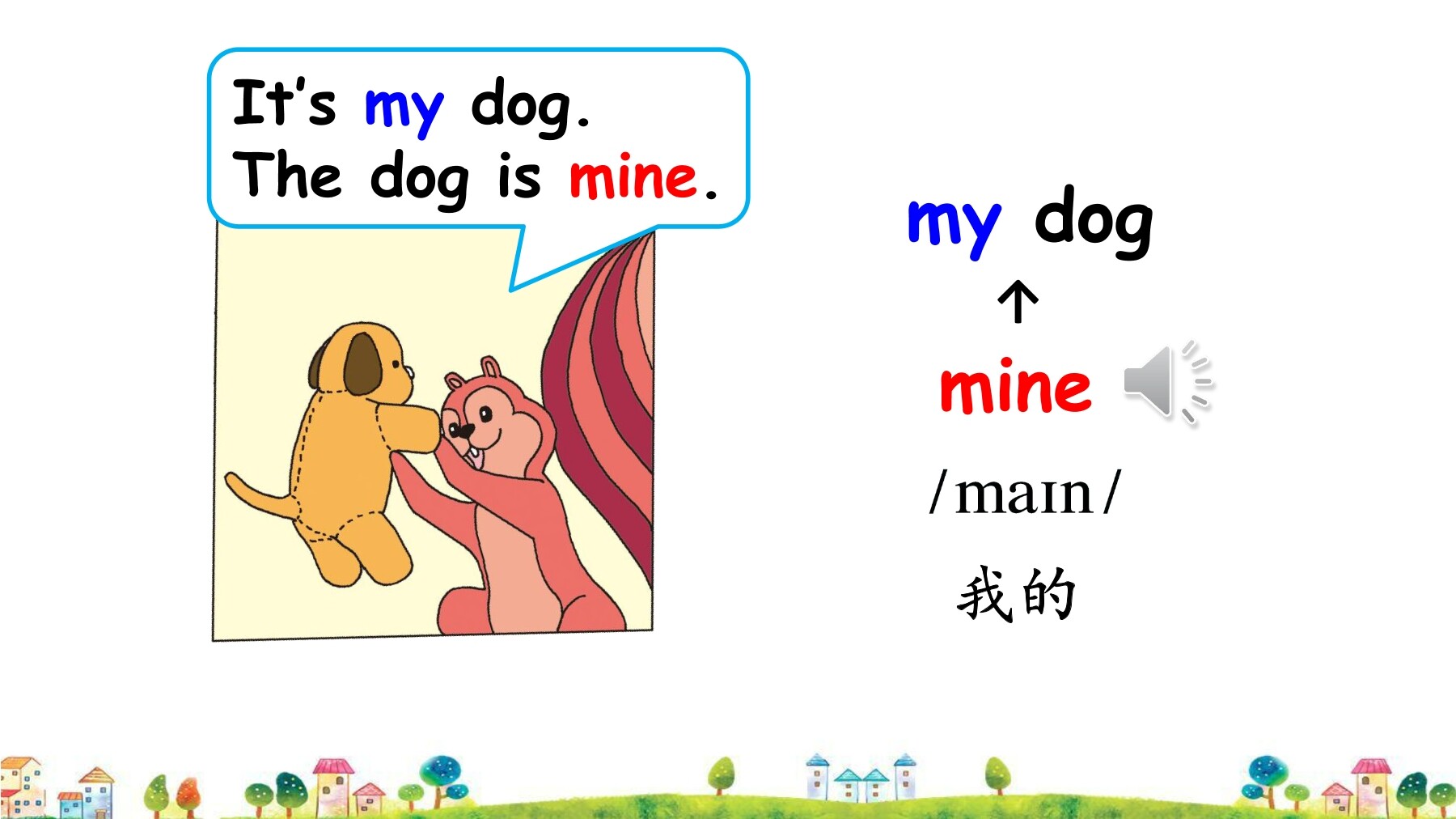 It's my dog.
The dog is mine.

my dog
↑
mine
/maɪn/
我的